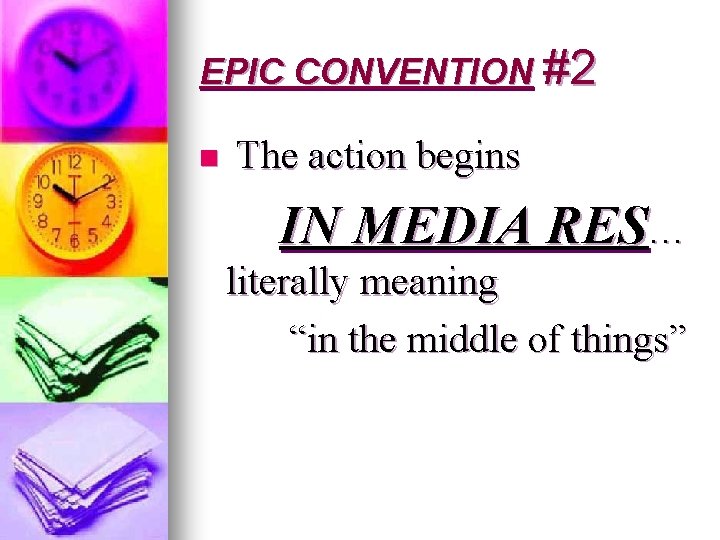 EPIC CONVENTION #2

The action begins

IN MEDIA RES…

literally meaning

“in the middle of things”